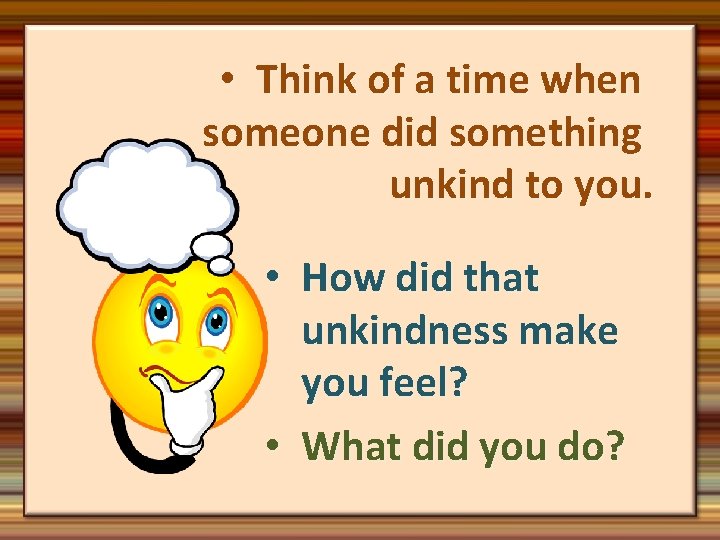 • Think of a time when someone did something unkind to you.

• How did that unkindness make you feel?

• What did you do?